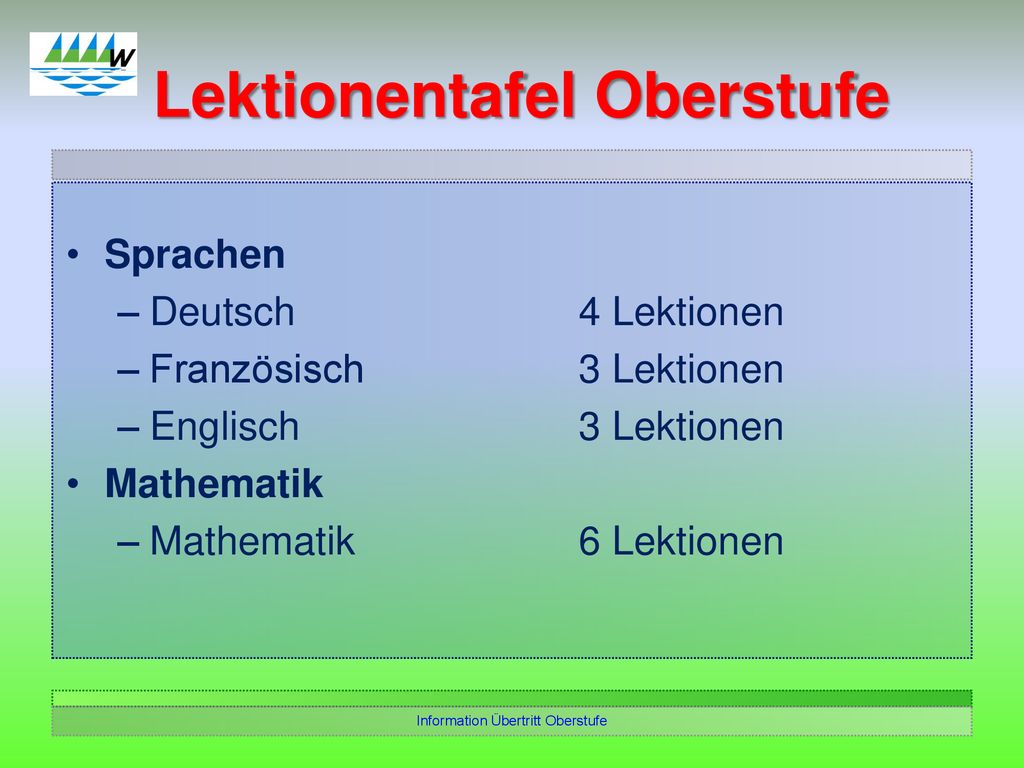 W

Lektionentafel Oberstufe

• Sprachen
– Deutsch 4 Lektionen
– Französisch 3 Lektionen
– Englisch 3 Lektionen
• Mathematik
– Mathematik 6 Lektionen

Information Übertritt Oberstufe